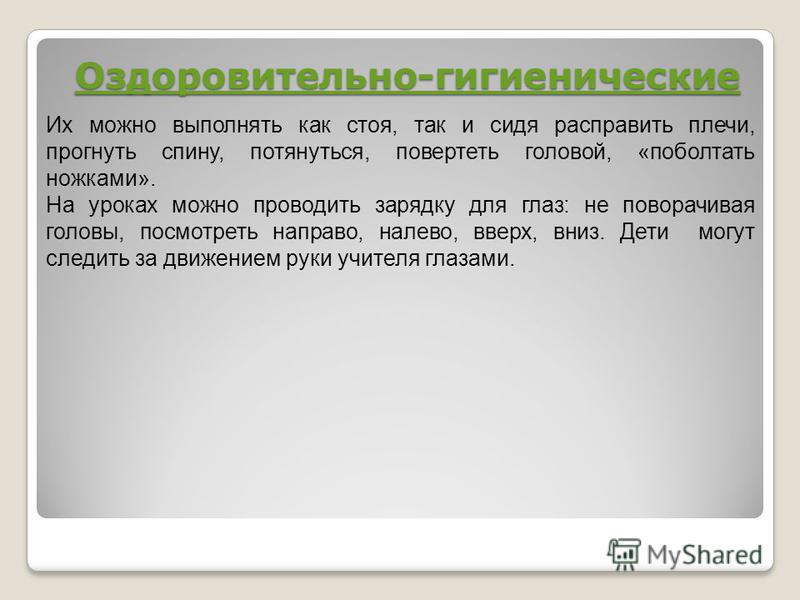 Оздоровительно-гигиенические

Их можно выполнять как стоя, так и сидя расправить плечи, прогнуть спину, потянуться, повертеть головой, «поболтать ножками».
На уроках можно проводить зарядку для глаз: не поворачивая головы, посмотреть направо, налево, вверх, вниз. Дети могут следить за движением руки учителя глазами.

MyShared